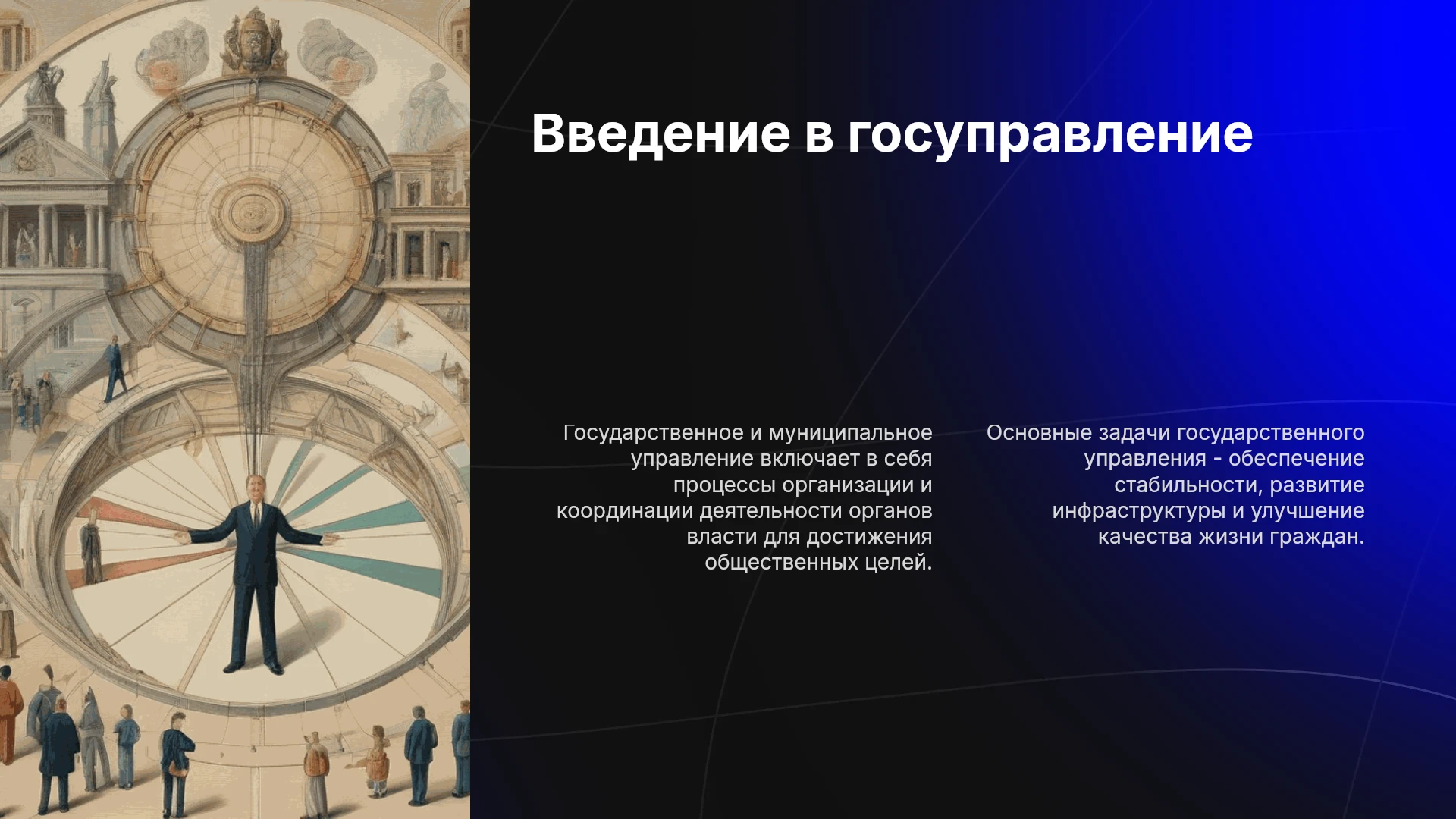 Введение в госуправление

Государственное и муниципальное управление включает в себя процессы организации и координации деятельности органов власти для достижения общественных целей.

Основные задачи государственного управления - обеспечение стабильности, развитие инфраструктуры и улучшение качества жизни граждан.